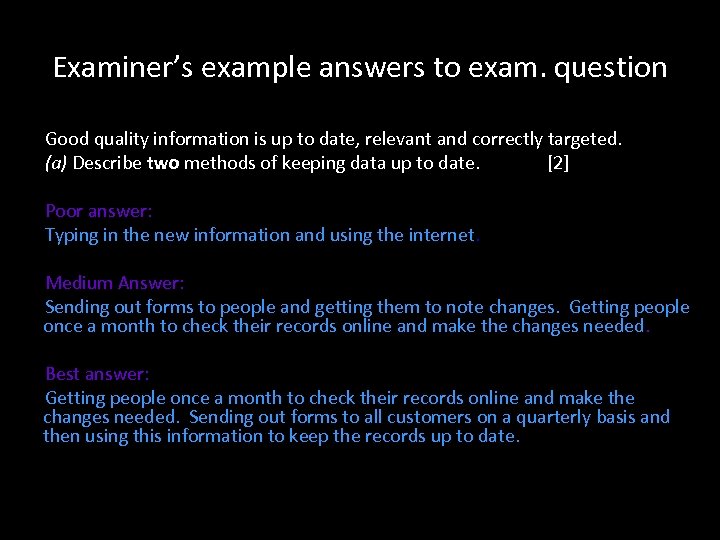 Examiner's example answers to exam. question

Good quality information is up to date, relevant and correctly targeted.
(a) Describe two methods of keeping data up to date. [2]

Poor answer:
Typing in the new information and using the internet.

Medium Answer:
Sending out forms to people and getting them to note changes. Getting people once a month to check their records online and make the changes needed.

Best answer:
Getting people once a month to check their records online and make the changes needed. Sending out forms to all customers on a quarterly basis and then using this information to keep the records up to date.